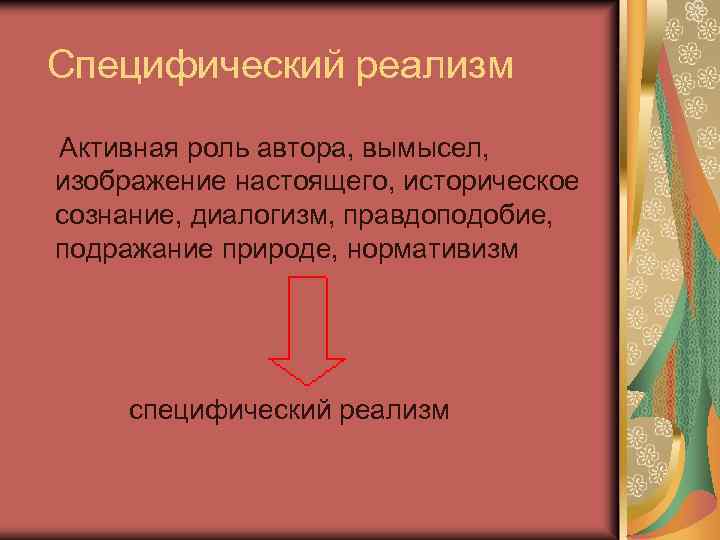 Специфический реализм

Активная роль автора, вымысел, изображение настоящего, историческое сознание, диалогизм, правдоподобие, подражание природе, нормативизм

специфический реализм